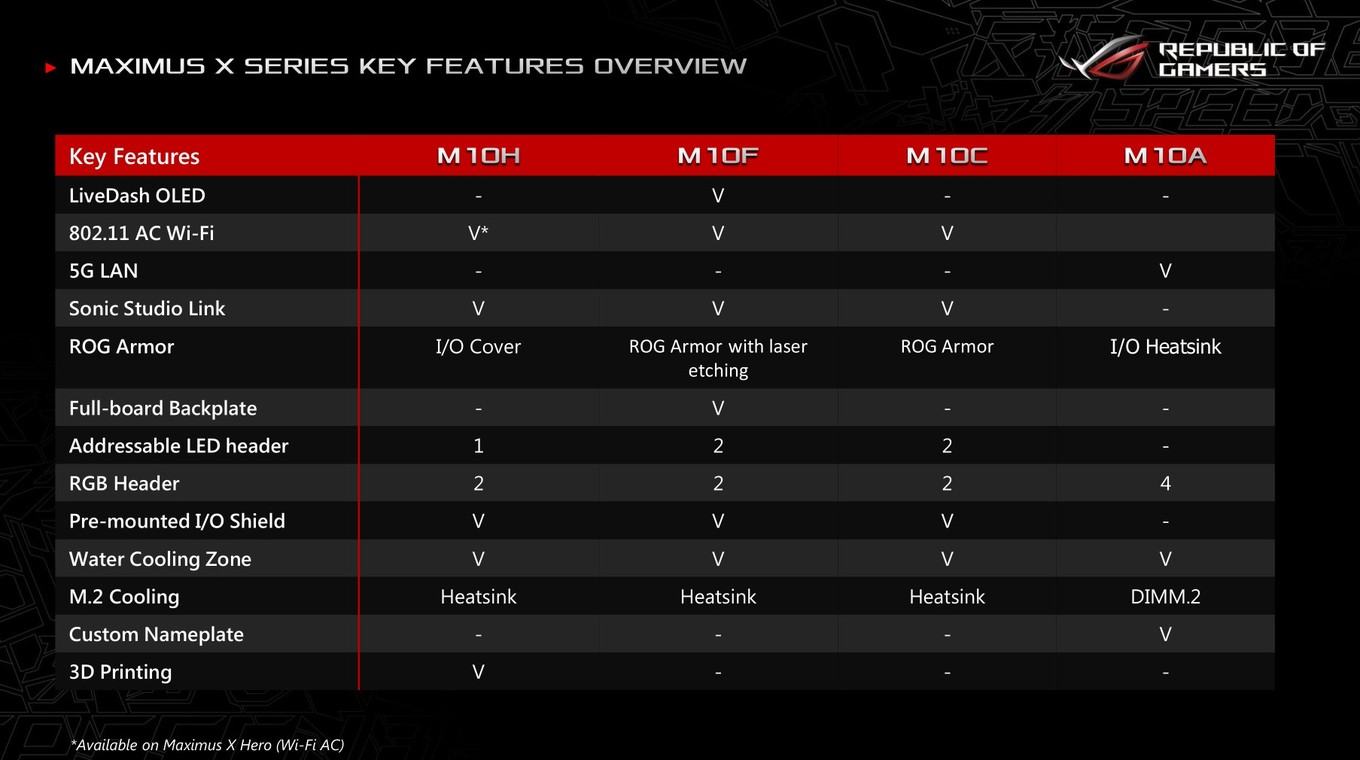 MAXIMUS X SERIES KEY FEATURES OVERVIEW

REPUBLIC OF GAMERS

| Key Features | M10H | M10F | M10C | M10A |
|---|---|---|---|---|
| LiveDash OLED | - | V | - | - |
| 802.11 AC Wi-Fi | V* | V | V | |
| 5G LAN | - | - | - | V |
| Sonic Studio Link | V | V | V | - |
| ROG Armor | I/O Cover | ROG Armor with laser etching | ROG Armor | I/O Heatsink |
| Full-board Backplate | - | V | - | - |
| Addressable LED header | 1 | 2 | 2 | - |
| RGB Header | 2 | 2 | 2 | 4 |
| Pre-mounted I/O Shield | V | V | V | - |
| Water Cooling Zone | V | V | V | V |
| M.2 Cooling | Heatsink | Heatsink | Heatsink | DIMM.2 |
| Custom Nameplate | - | - | - | V |
| 3D Printing | V | - | - | - |

*Available on Maximus X Hero (Wi-Fi AC)